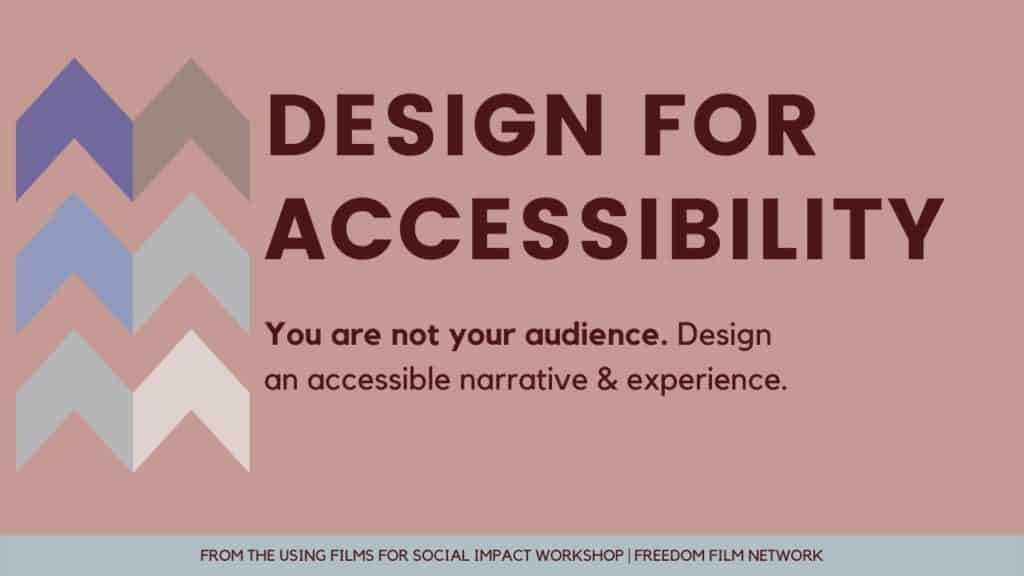 DESIGN FOR ACCESSIBILITY

You are not your audience. Design an accessible narrative & experience.

FROM THE USING FILMS FOR SOCIAL IMPACT WORKSHOP | FREEDOM FILM NETWORK